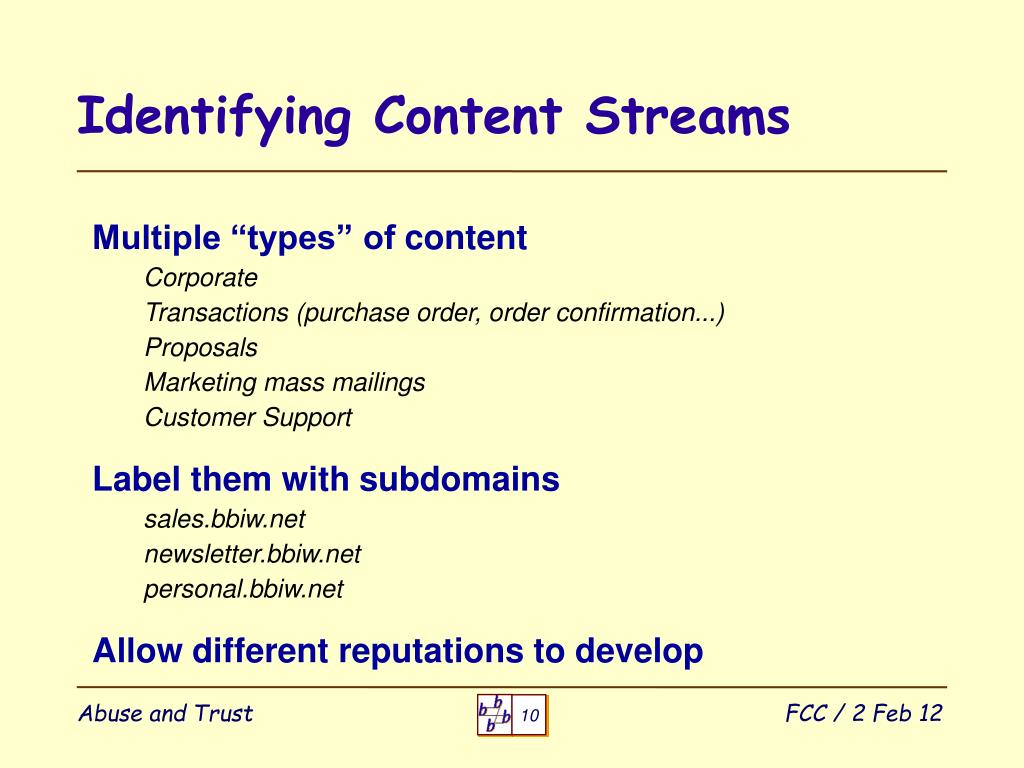 Identifying Content Streams

Multiple “types” of content

Corporate

Transactions (purchase order, order confirmation...)

Proposals

Marketing mass mailings

Customer Support

Label them with subdomains

sales.bbiw.net

newsletter.bbiw.net

personal.bbiw.net

Allow different reputations to develop

Abuse and Trust

b b b b 10

FCC / 2 Feb 12